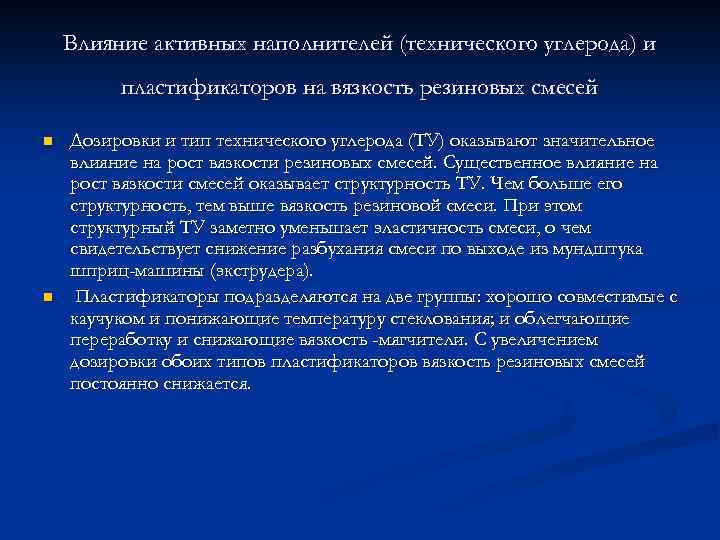 Влияние активных наполнителей (технического углерода) и пластификаторов на вязкость резиновых смесей

■ Дозировки и тип технического углерода (ТУ) оказывают значительное влияние на рост вязкости резиновых смесей. Существенное влияние на рост вязкости смесей оказывает структурность ТУ. Чем больше его структурность, тем выше вязкость резиновой смеси. При этом структурный ТУ заметно уменьшает эластичность смеси, о чем свидетельствует снижение разбухания смеси по выходе из мундштука шприц-машины (экструдера).

■ Пластификаторы подразделяются на две группы: хорошо совместимые с каучуком и понижающие температуру стеклования; и облегчающие переработку и снижающие вязкость -мягчители. С увеличением дозировки обоих типов пластификаторов вязкость резиновых смесей постоянно снижается.